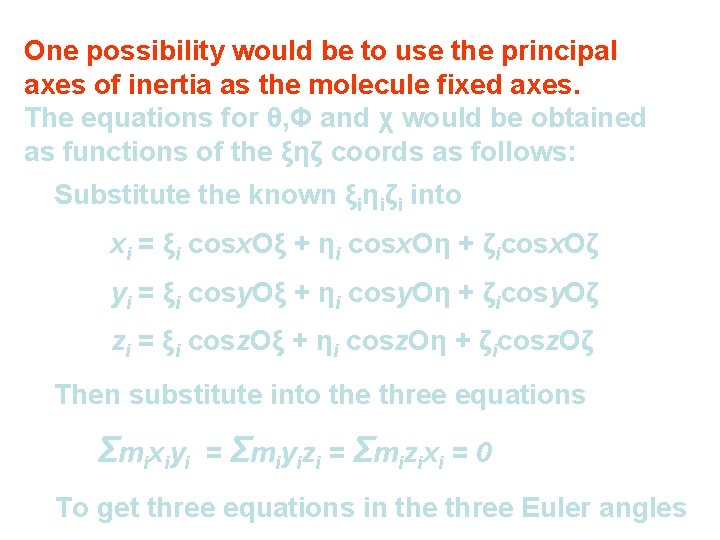 One possibility would be to use the principal axes of inertia as the molecule fixed axes.
The equations for θ,Φ and χ would be obtained as functions of the ξηζ coords as follows:

Substitute the known $\xi_i\eta_i\zeta_i$ into

$x_i = \xi_i \cos xO\xi + \eta_i \cos xO\eta + \zeta_i \cos xO\zeta$

$y_i = \xi_i \cos yO\xi + \eta_i \cos yO\eta + \zeta_i \cos yO\zeta$

$z_i = \xi_i \cos zO\xi + \eta_i \cos zO\eta + \zeta_i \cos zO\zeta$

Then substitute into the three equations

$\Sigma m_i x_i y_i = \Sigma m_i y_i z_i = \Sigma m_i z_i x_i = 0$

To get three equations in the three Euler angles